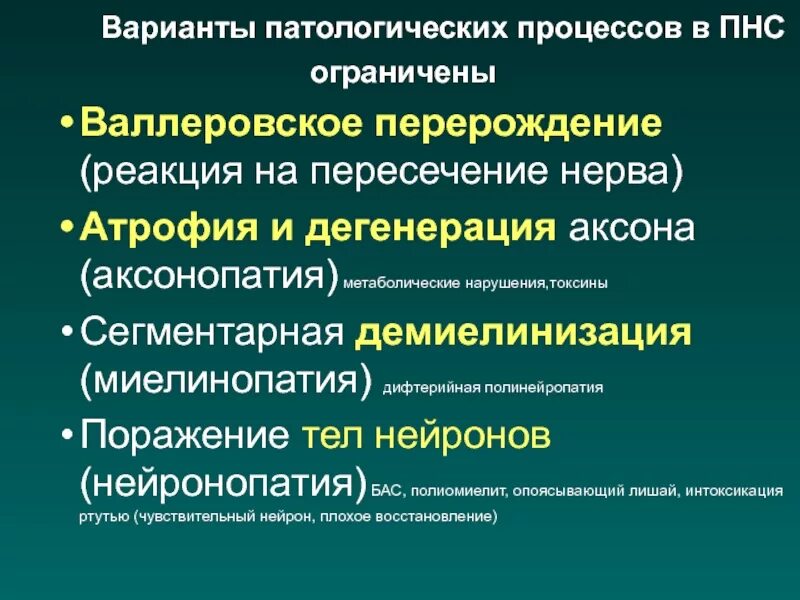 Варианты патологических процессов в ПНС ограничены

• Валлеровское перерождение (реакция на пересечение нерва)

• Атрофия и дегенерация аксона (аксонопатия) метаболические нарушения,токсины

• Сегментарная демиелинизация (миелинопатия) дифтерийная полинейропатия

• Поражение тел нейронов (нейронопатия) БАС, полиомиелит, опоясывающий лишай, интоксикация ртутью (чувствительный нейрон, плохое восстановление)